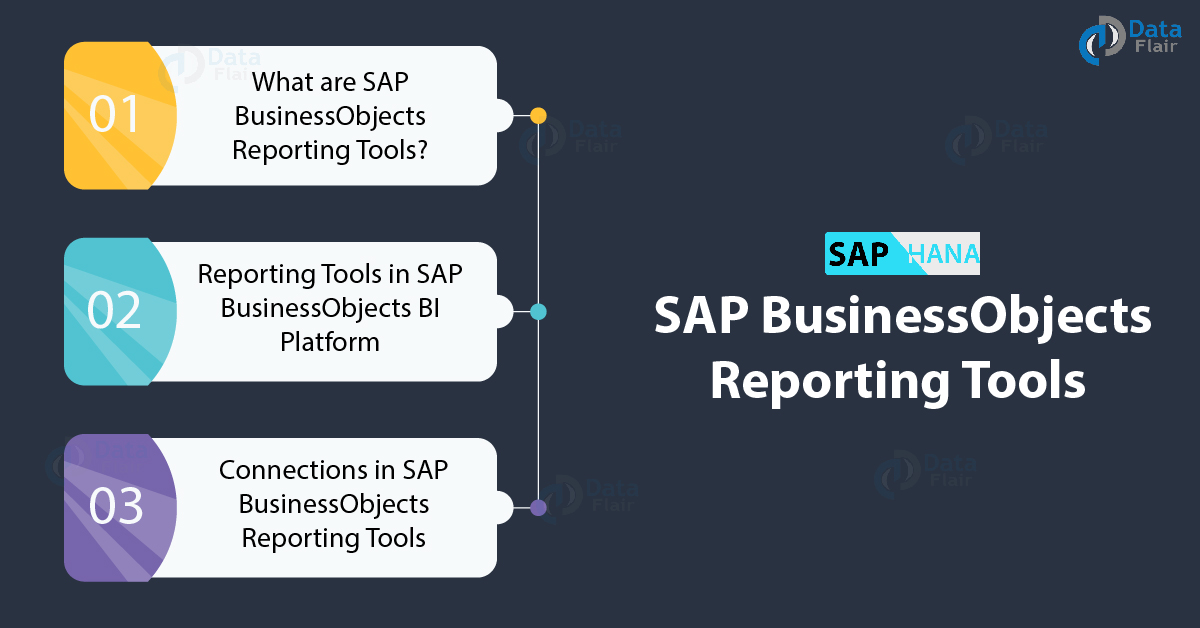 Data Flair

01 What are SAP BusinessObjects Reporting Tools?

02 Reporting Tools in SAP BusinessObjects BI Platform

03 Connections in SAP BusinessObjects Reporting Tools

SAP HANA

SAP BusinessObjects Reporting Tools